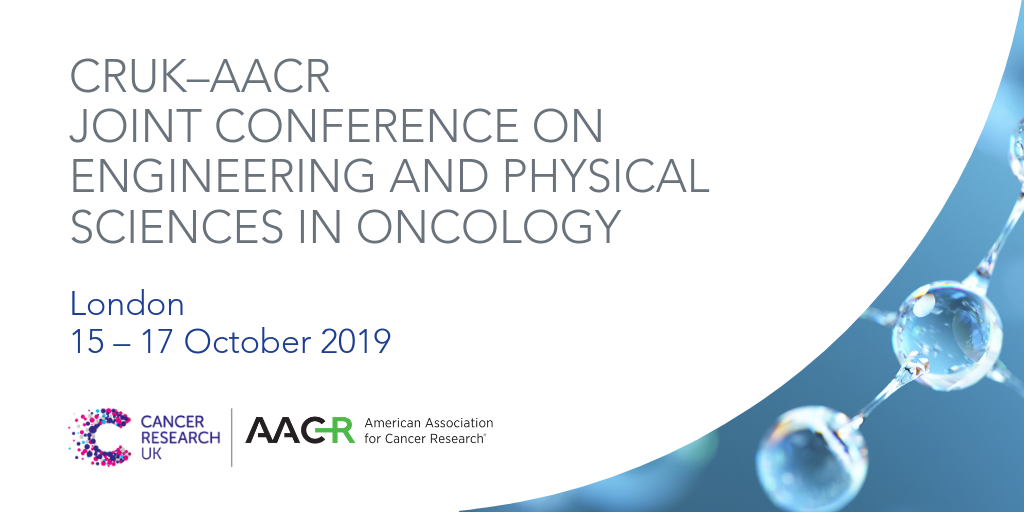 CRUK–AACR
JOINT CONFERENCE ON
ENGINEERING AND PHYSICAL
SCIENCES IN ONCOLOGY

London
15 – 17 October 2019

CANCER
RESEARCH
UK

AACR

American Association
for Cancer Research®